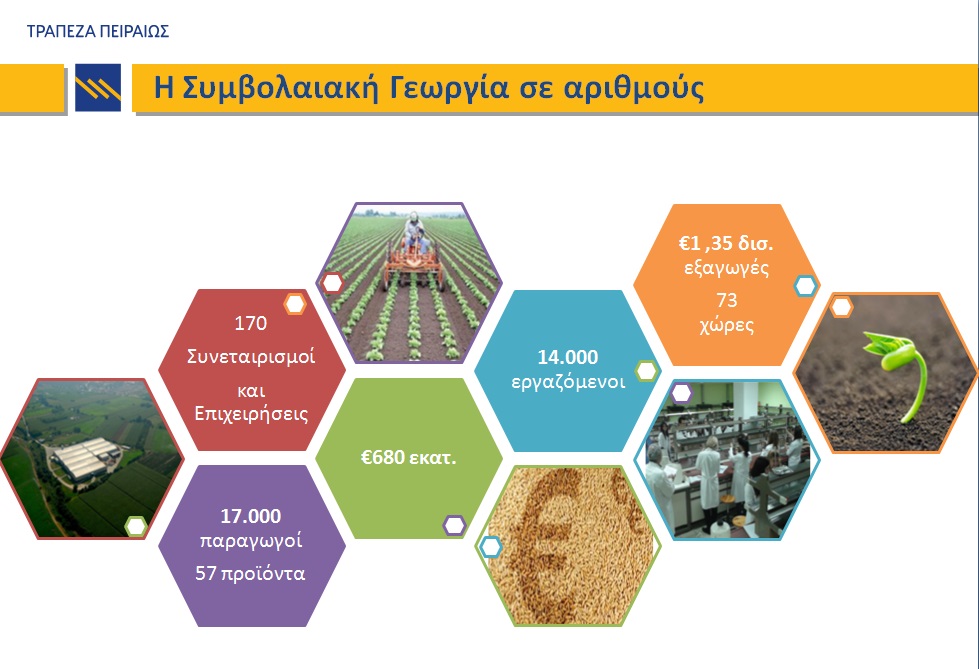 ΤΡΑΠΕΖΑ ΠΕΙΡΑΙΩΣ

Η Συμβολαιακή Γεωργία σε αριθμούς

170
Συνεταιρισμοί
και
Επιχειρήσεις

17.000
παραγωγοί
57 προϊόντα

€680 εκατ.

14.000
εργαζόμενοι

€1 ,35 δισ.
εξαγωγές
73
χώρες